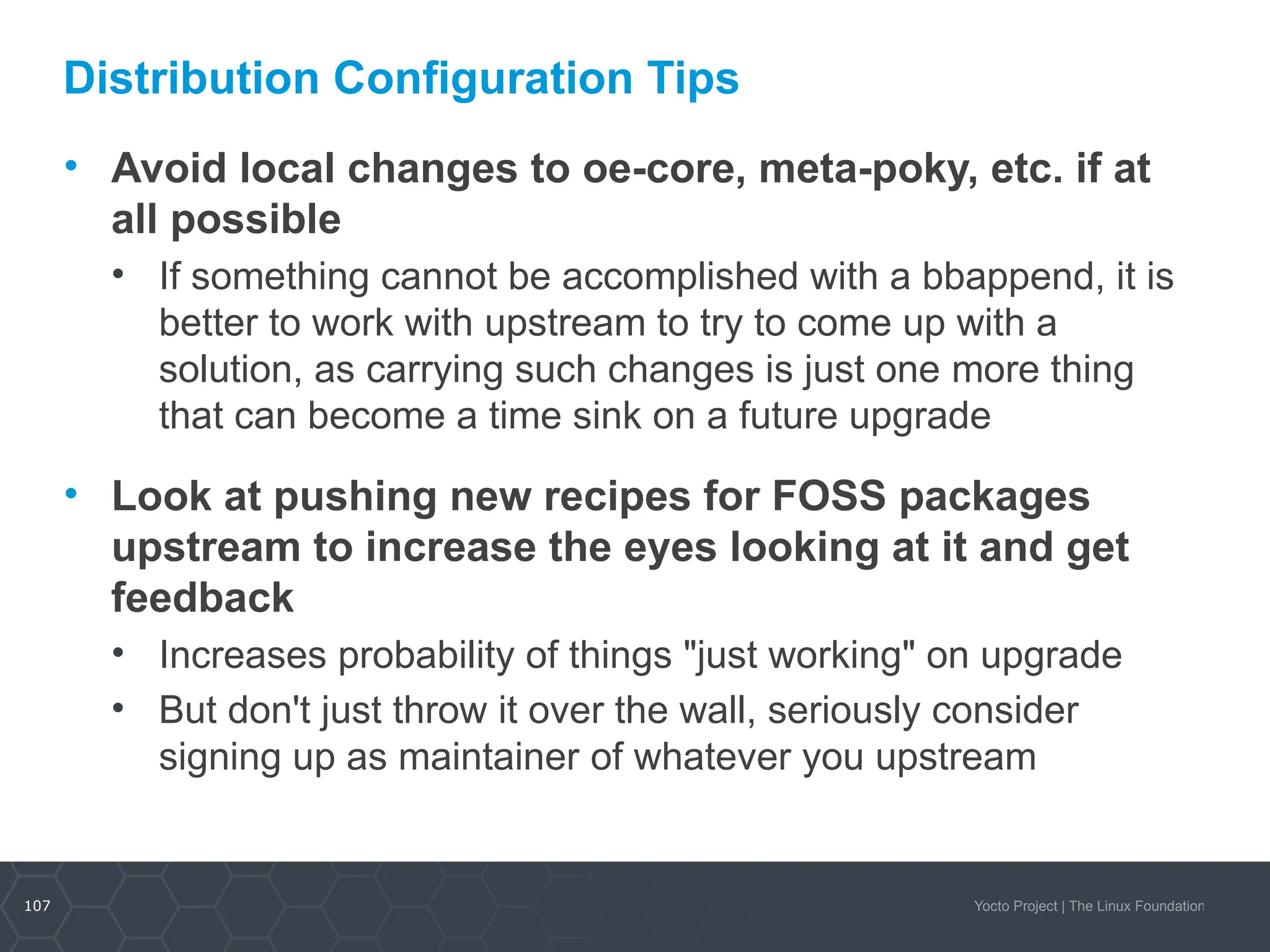 Distribution Configuration Tips

• Avoid local changes to oe-core, meta-poky, etc. if at all possible

• If something cannot be accomplished with a bbappend, it is better to work with upstream to try to come up with a solution, as carrying such changes is just one more thing that can become a time sink on a future upgrade

• Look at pushing new recipes for FOSS packages upstream to increase the eyes looking at it and get feedback

• Increases probability of things "just working" on upgrade

• But don't just throw it over the wall, seriously consider signing up as maintainer of whatever you upstream

107

Yocto Project | The Linux Foundation